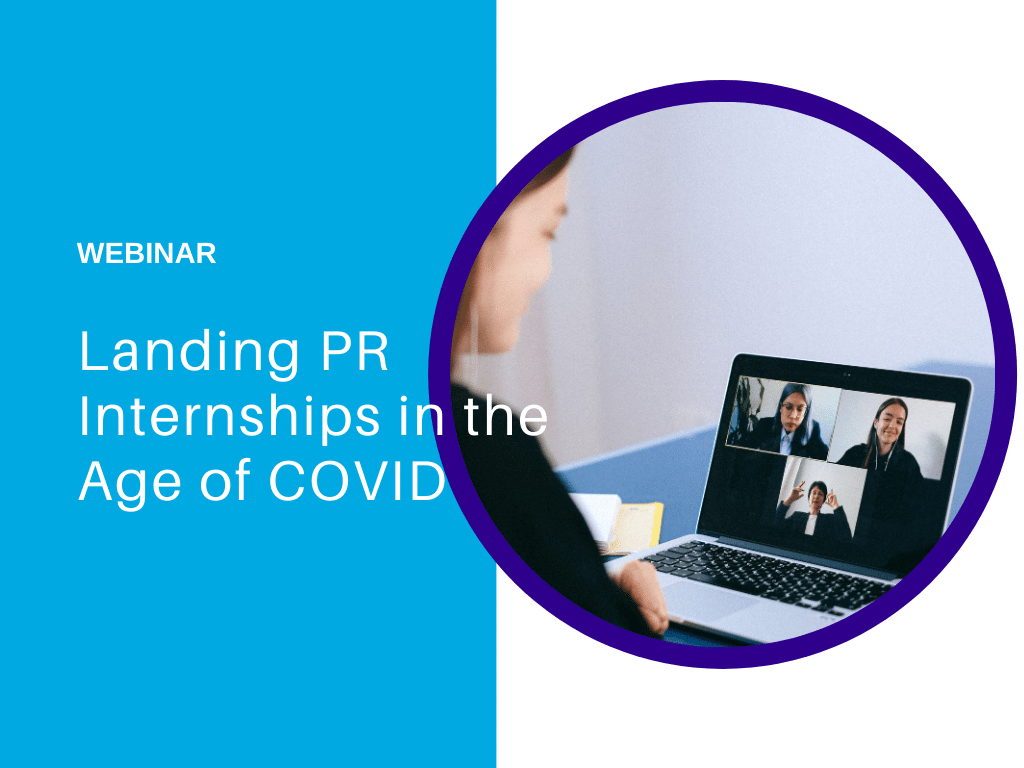 WEBINAR

Landing PR Internships in the Age of COVID